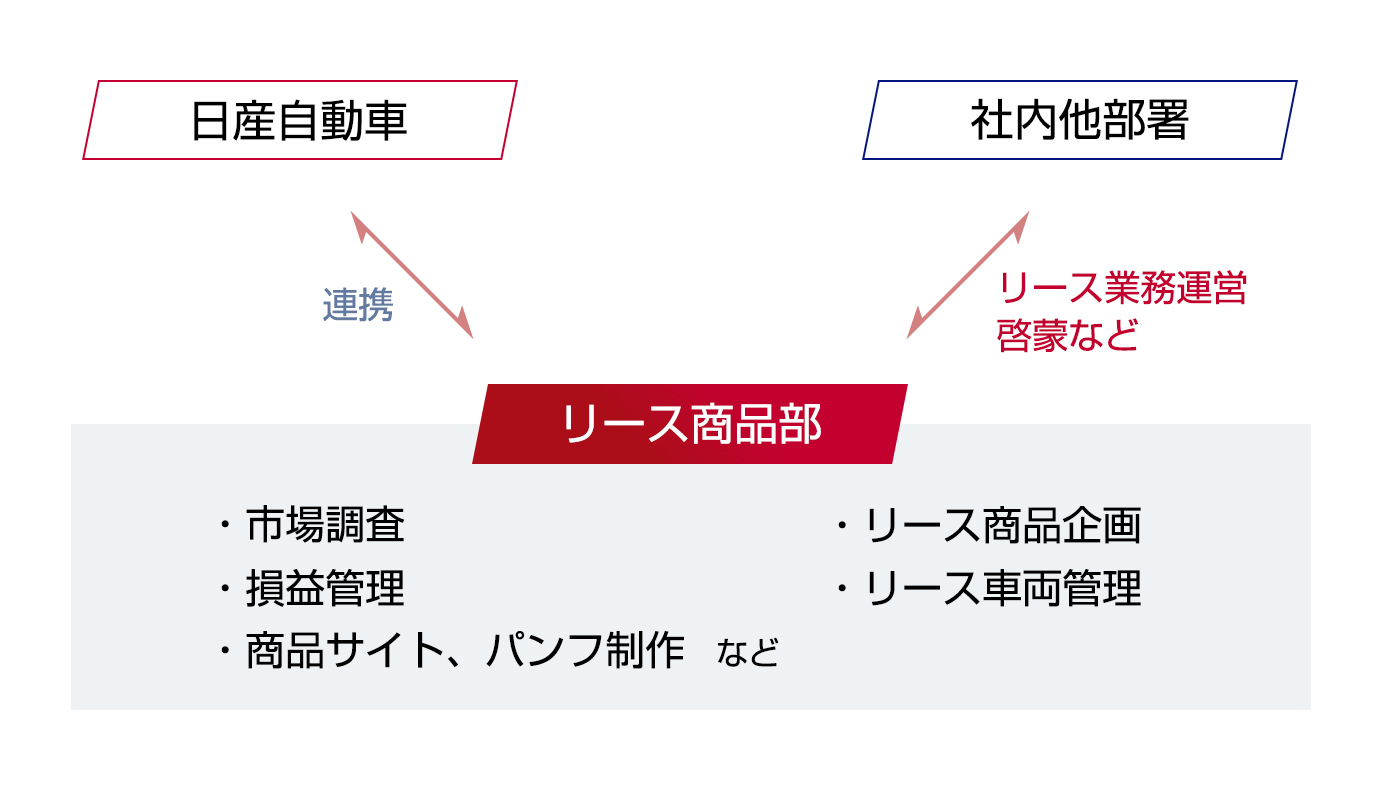 日産自動車

社内他部署

連携

リース業務運営
啓蒙など

リース商品部

・市場調査
・損益管理
・商品サイト、パンフ制作　など

・リース商品企画
・リース車両管理